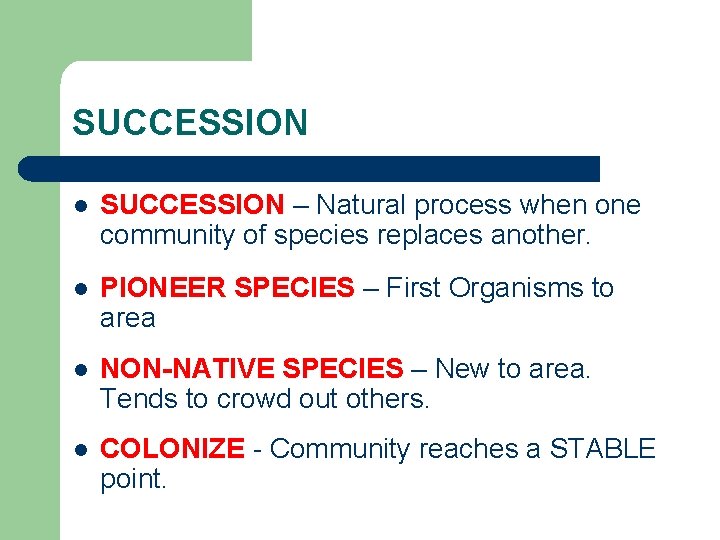 SUCCESSION

- SUCCESSION – Natural process when one community of species replaces another.
- PIONEER SPECIES – First Organisms to area
- NON-NATIVE SPECIES – New to area. Tends to crowd out others.
- COLONIZE - Community reaches a STABLE point.